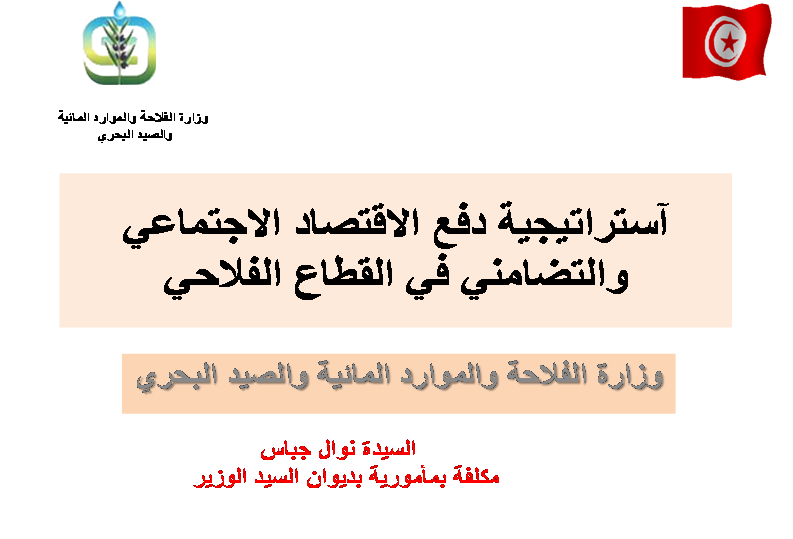 وزارة الفلاحة والموارد المائية
والصيد البحري

آستراتيجية دفع الاقتصاد الاجتماعي
والتضامني في القطاع الفلاحي

وزارة الفلاحة والموارد المائية والصيد البحري

السيدة نوال جباس
مكلفة بمأمورية بديوان السيد الوزير